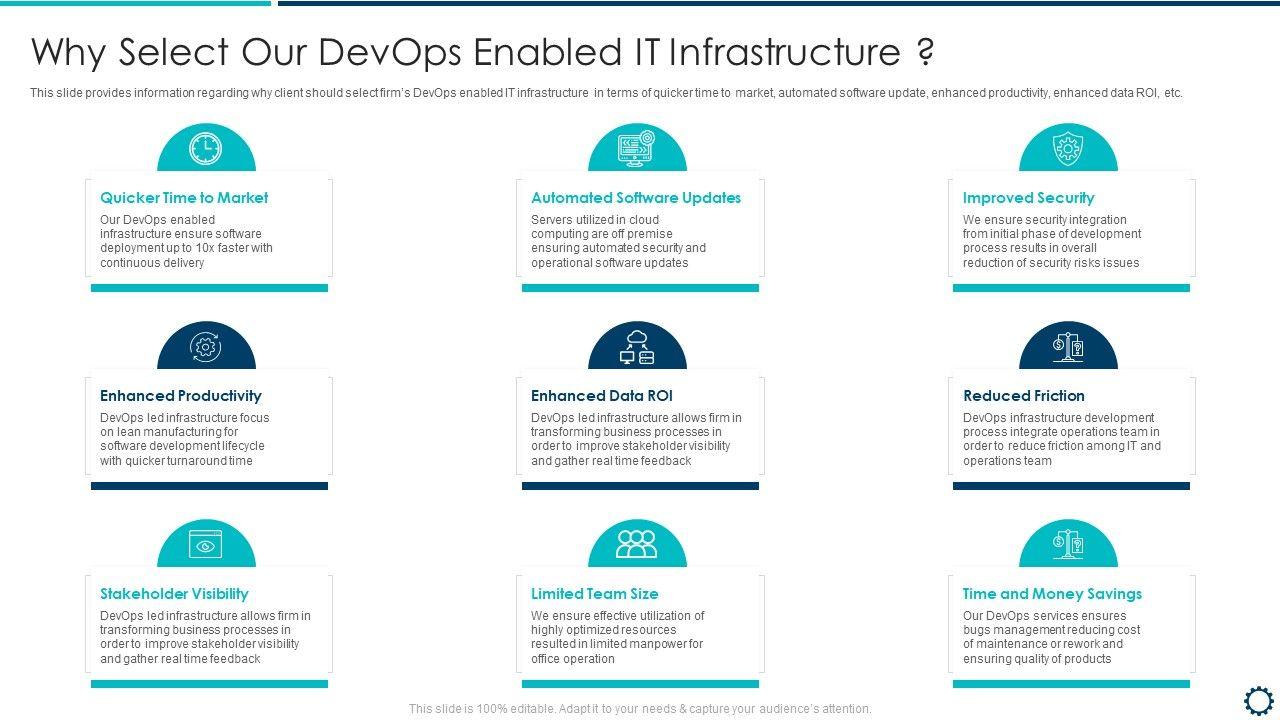 Why Select Our DevOps Enabled IT Infrastructure ?

This slide provides information regarding why client should select firm's DevOps enabled IT infrastructure in terms of quicker time to market, automated software update, enhanced productivity, enhanced data ROI, etc.

Quicker Time to Market
Our DevOps enabled infrastructure ensure software deployment up to 10x faster with continuous delivery

Automated Software Updates
Servers utilized in cloud computing are off premise ensuring automated security and operational software updates

Improved Security
We ensure security integration from initial phase of development process results in overall reduction of security risks issues

Enhanced Productivity
DevOps led infrastructure focus on lean manufacturing for software development lifecycle with quicker turnaround time

Enhanced Data ROI
DevOps led infrastructure allows firm in transforming business processes in order to improve stakeholder visibility and gather real time feedback

Reduced Friction
DevOps infrastructure development process integrate operations team in order to reduce friction among IT and operations team

Stakeholder Visibility
DevOps led infrastructure allows firm in transforming business processes in order to improve stakeholder visibility and gather real time feedback

Limited Team Size
We ensure effective utilization of highly optimized resources resulted in limited manpower for office operation

Time and Money Savings
Our DevOps services ensures bugs management reducing cost of maintenance or rework and ensuring quality of products

This slide is 100% editable. Adapt it to your needs & capture your audience's attention.